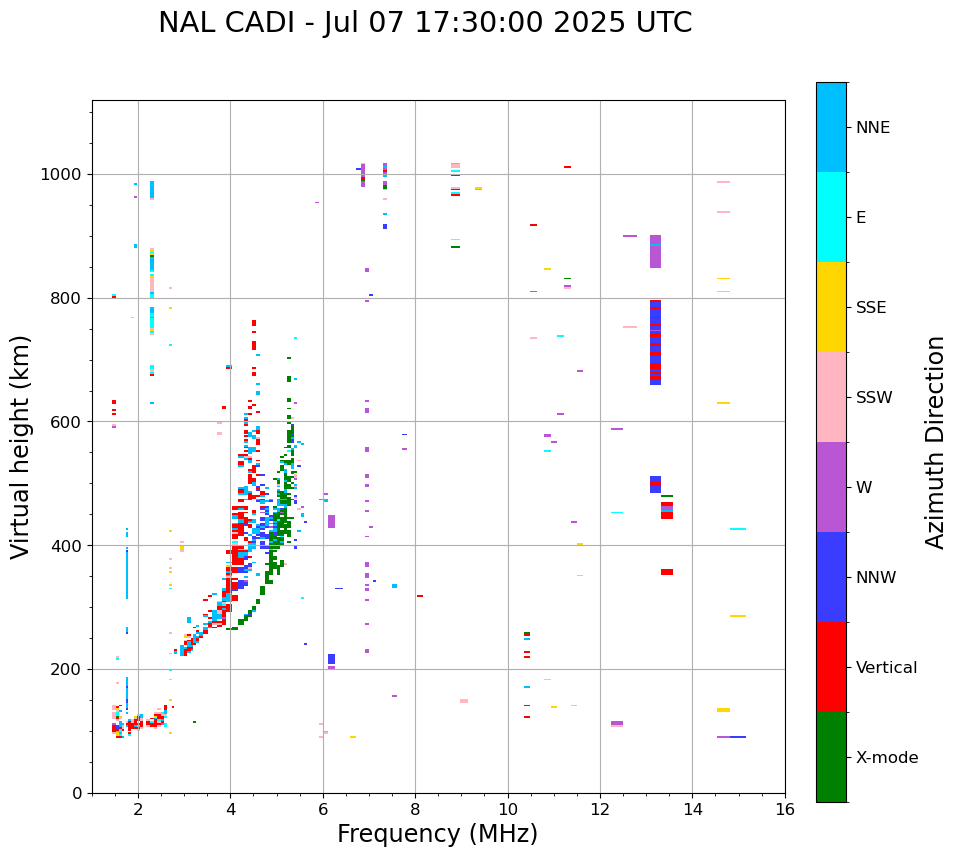 NAL CADI - Jul 07 17:30:00 2025 UTC

Virtual height (km)

1000
800
600
400
200
0

2
4
6
8
10
12
14
16

Frequency (MHz)

NNE
E
SSE
SSW
W
NNW
Vertical
X-mode

Azimuth Direction